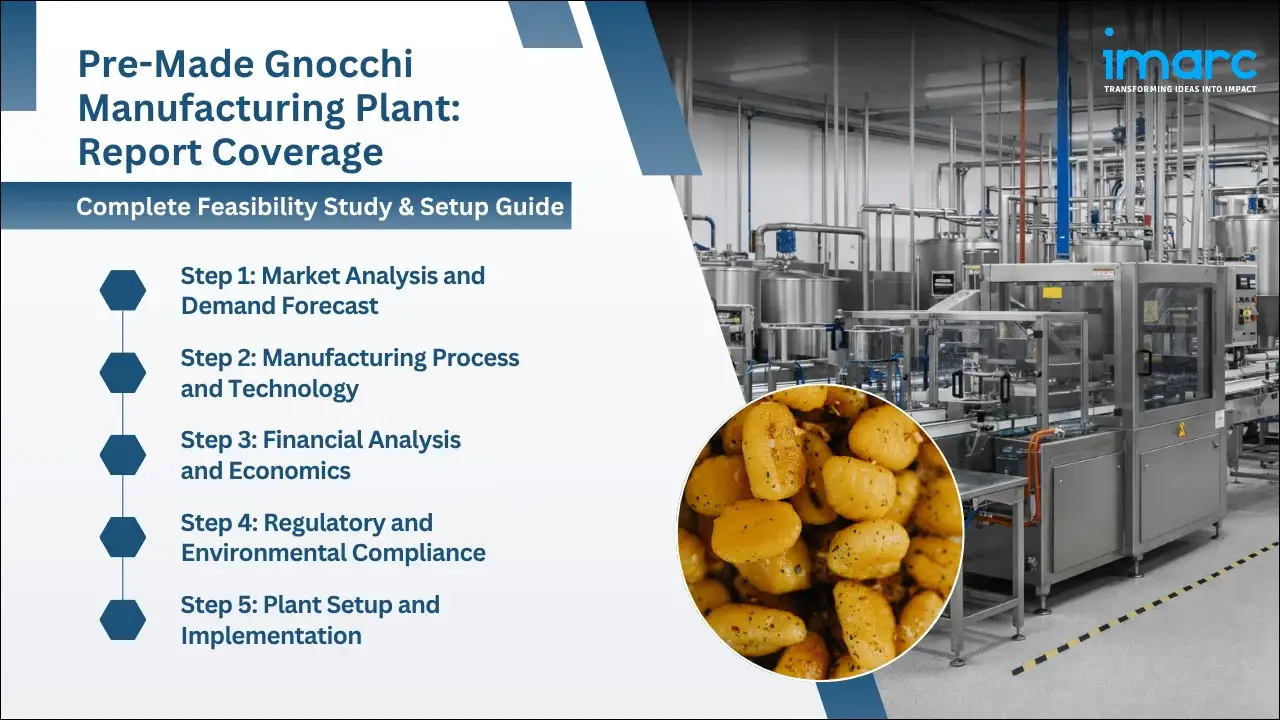 Pre-Made Gnocchi Manufacturing Plant: Report Coverage

Complete Feasibility Study & Setup Guide

Step 1: Market Analysis and Demand Forecast

Step 2: Manufacturing Process and Technology

Step 3: Financial Analysis and Economics

Step 4: Regulatory and Environmental Compliance

Step 5: Plant Setup and Implementation

imarc
TRANSFORMING IDEAS INTO IMPACT